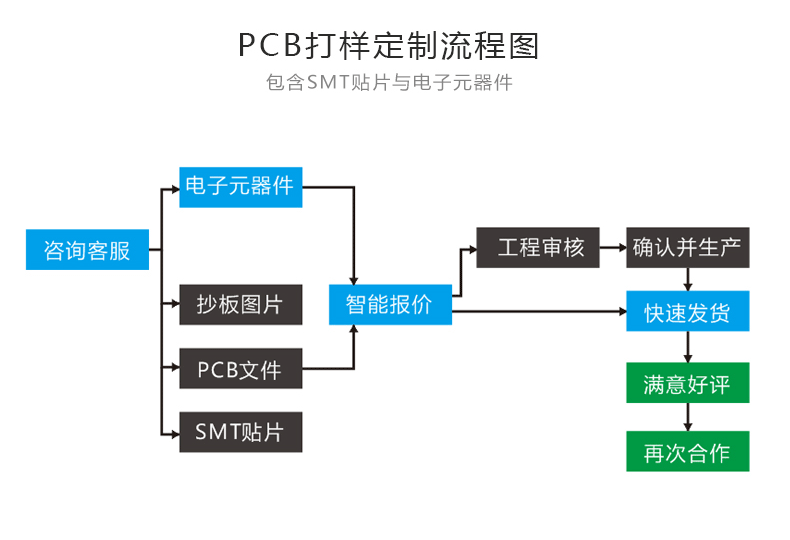 PCB打样定制流程图

包含SMT贴片与电子元器件

咨询客服

电子元器件

抄板图片

PCB文件

SMT贴片

智能报价

工程审核

确认并生产

快速发货

满意好评

再次合作